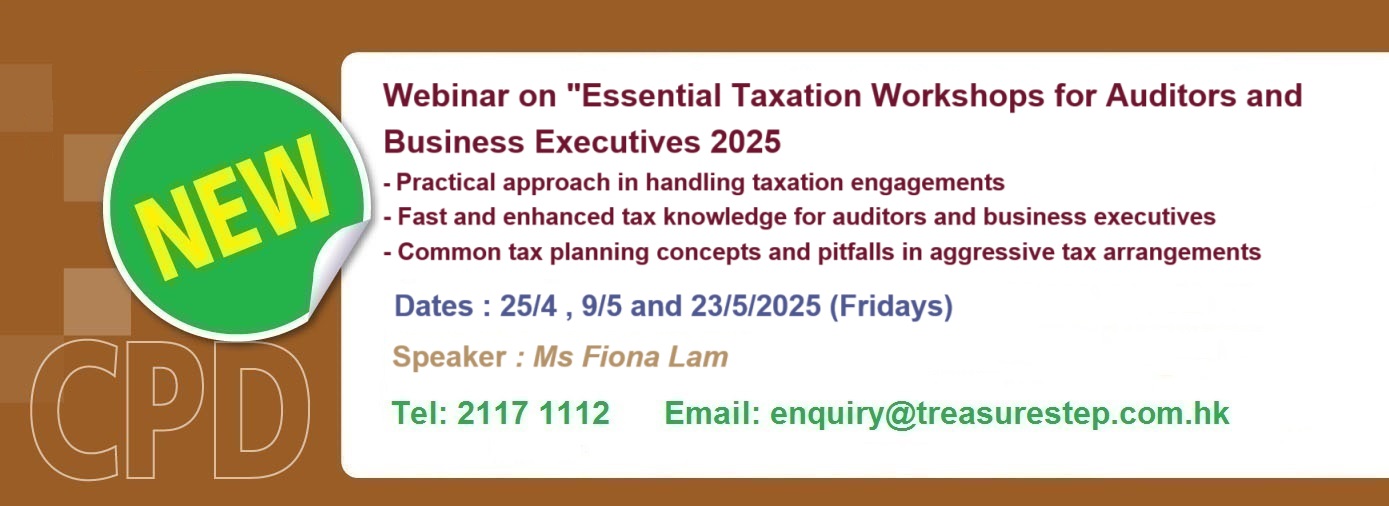 NEW

CPD

Webinar on "Essential Taxation Workshops for Auditors and Business Executives 2025

- Practical approach in handling taxation engagements
- Fast and enhanced tax knowledge for auditors and business executives
- Common tax planning concepts and pitfalls in aggressive tax arrangements

Dates : 25/4 , 9/5 and 23/5/2025 (Fridays)

Speaker : Ms Fiona Lam

Tel: 2117 1112 Email: enquiry@treasurestep.com.hk